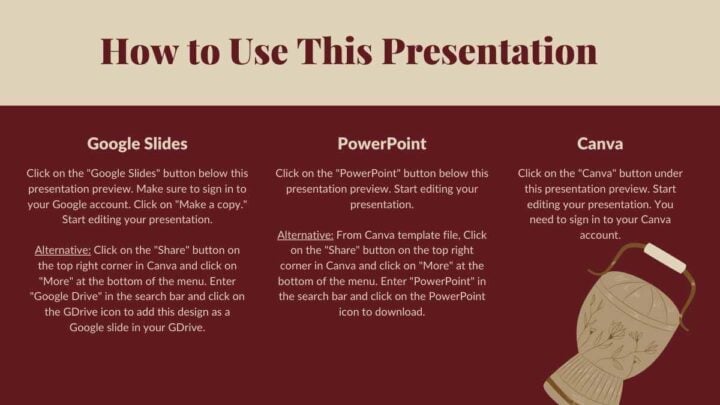 How to Use This Presentation

Google Slides

Click on the "Google Slides" button below this presentation preview. Make sure to sign in to your Google account. Click on "Make a copy." Start editing your presentation.

Alternative: Click on the "Share" button on the top right corner in Canva and click on "More" at the bottom of the menu. Enter "Google Drive" in the search bar and click on the GDrive icon to add this design as a Google slide in your GDrive.

PowerPoint

Click on the "PowerPoint" button below this presentation preview. Start editing your presentation.

Alternative: From Canva template file, Click on the "Share" button on the top right corner in Canva and click on "More" at the bottom of the menu. Enter "PowerPoint" in the search bar and click on the PowerPoint icon to download.

Canva

Click on the "Canva" button under this presentation preview. Start editing your presentation. You need to sign in to your Canva account.